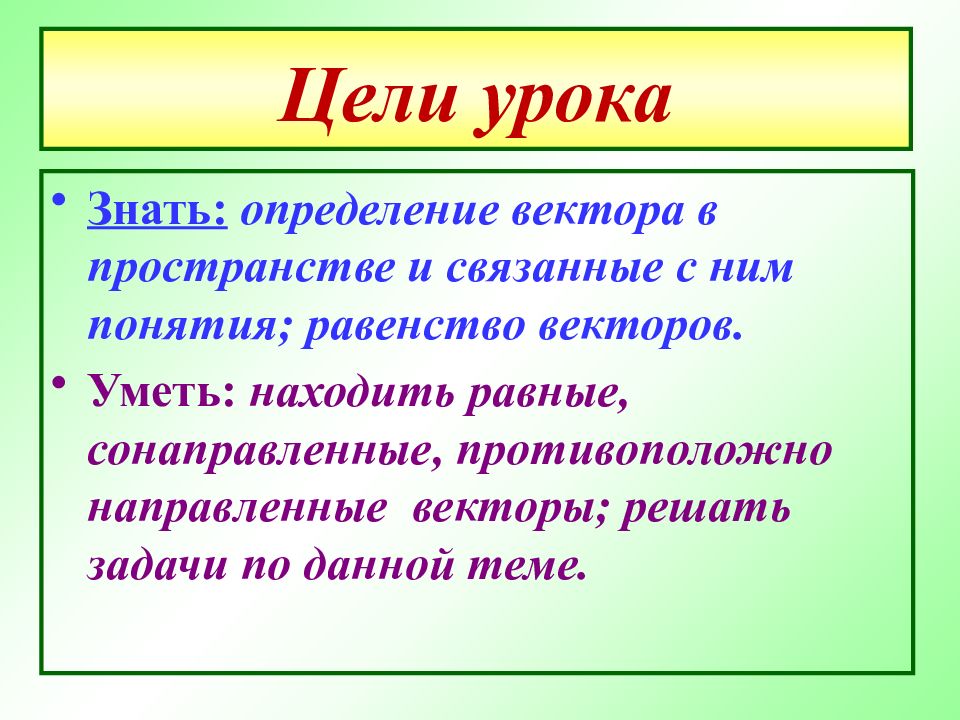 Цели урока

• Знать: определение вектора в пространстве и связанные с ним понятия; равенство векторов.

• Уметь: находить равные, сонаправленные, противоположно направленные векторы; решать задачи по данной теме.